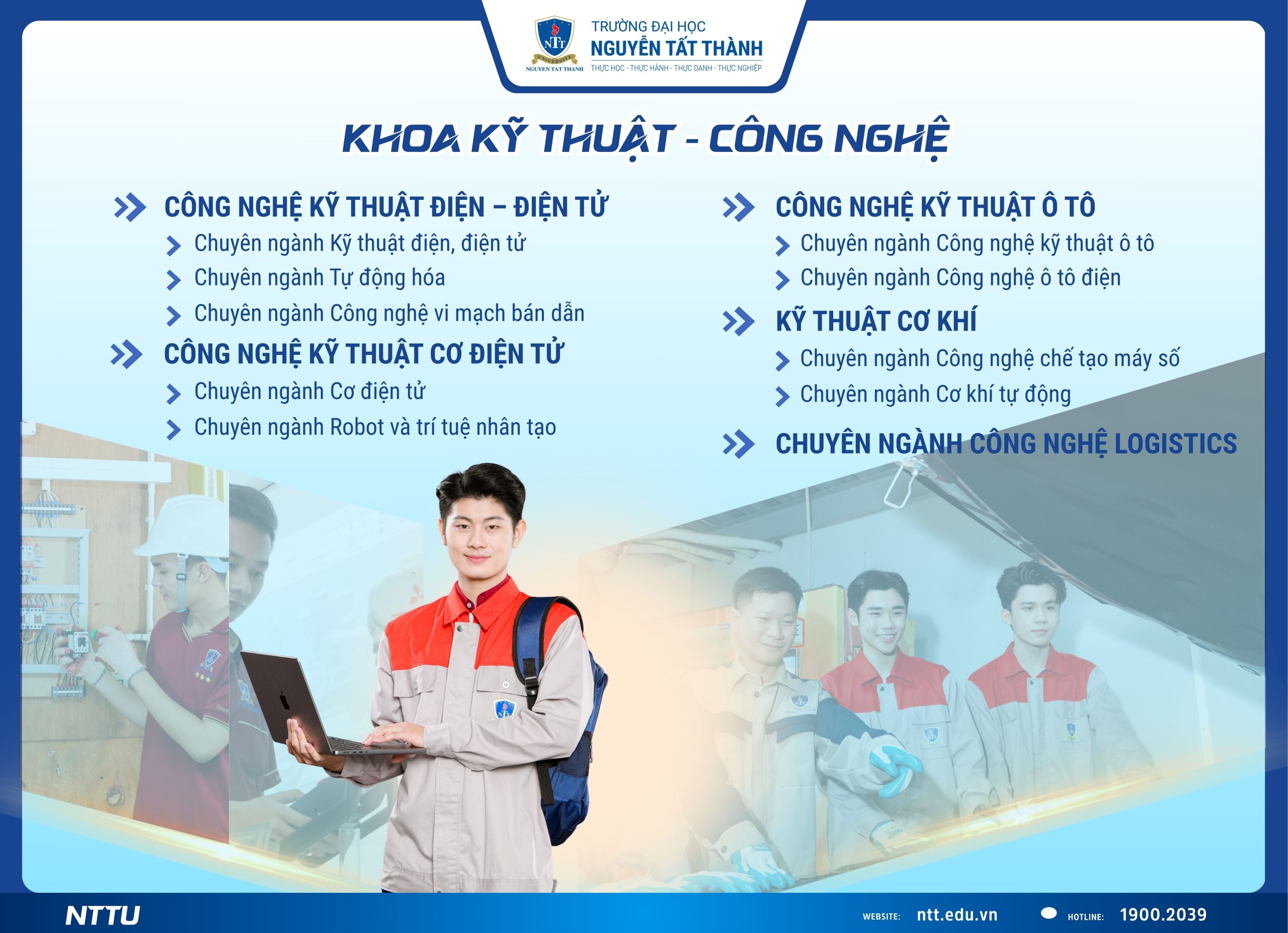 NTT
UNIVERSITY
NGUYEN TAT THANH
TRƯỜNG ĐẠI HỌC
NGUYỄN TẤT THÀNH
THỰC HỌC - THỰC HÀNH - THỰC DANH - THỰC NGHIỆP

KHOA KỸ THUẬT - CÔNG NGHỆ

CÔNG NGHỆ KỸ THUẬT ĐIỆN – ĐIỆN TỬ
Chuyên ngành Kỹ thuật điện, điện tử
Chuyên ngành Tự động hóa
Chuyên ngành Công nghệ vi mạch bán dẫn

CÔNG NGHỆ KỸ THUẬT CƠ ĐIỆN TỬ
Chuyên ngành Cơ điện tử
Chuyên ngành Robot và trí tuệ nhân tạo

CÔNG NGHỆ KỸ THUẬT Ô TÔ
Chuyên ngành Công nghệ kỹ thuật ô tô
Chuyên ngành Công nghệ ô tô điện

KỸ THUẬT CƠ KHÍ
Chuyên ngành Công nghệ chế tạo máy số
Chuyên ngành Cơ khí tự động

CHUYÊN NGÀNH CÔNG NGHỆ LOGISTICS

NTTU
WEBSITE: ntt.edu.vn
HOTLINE: 1900.2039